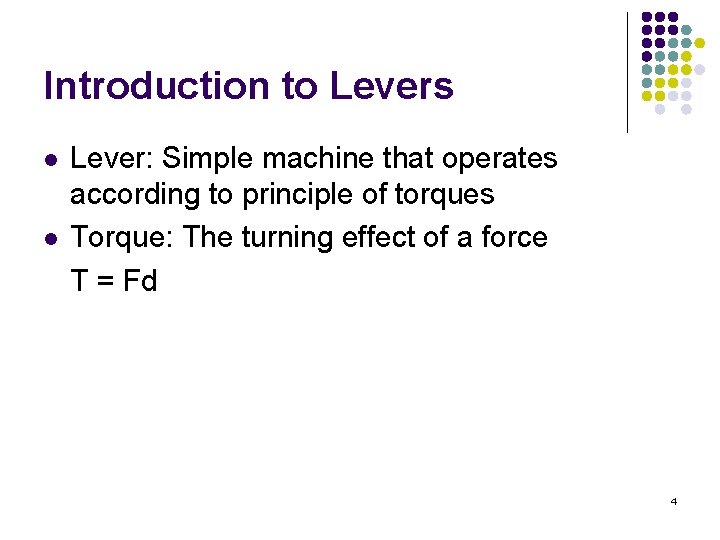 Introduction to Levers

- Lever: Simple machine that operates according to principle of torques
- Torque: The turning effect of a force

$T = Fd$

4